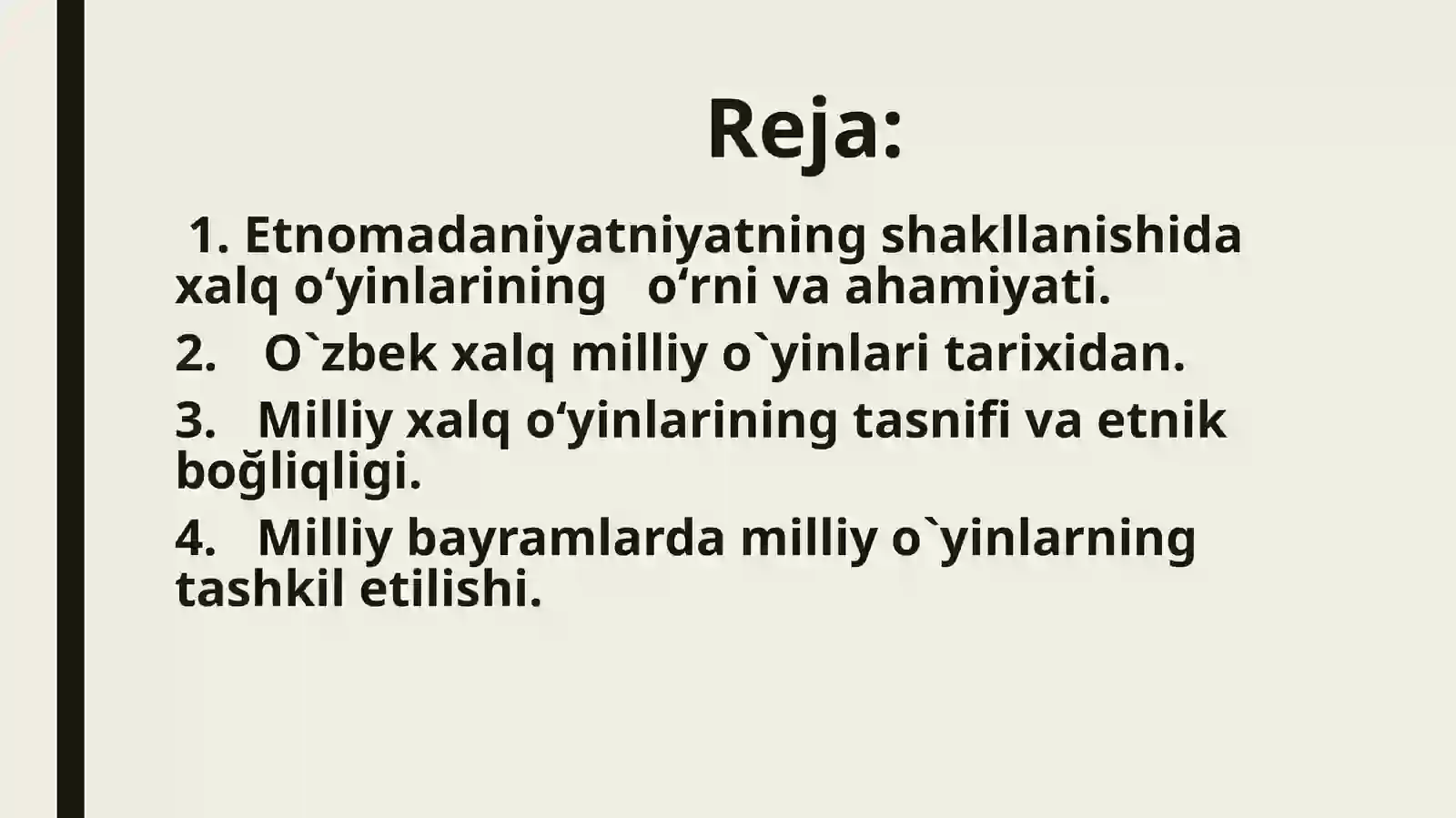 Reja:

1. Etnomadaniyatniyatning shakllanishida xalq o‘yinlarining o‘rni va ahamiyati.

2. O`zbek xalq milliy o`yinlari tarixidan.

3. Milliy xalq o‘yinlarining tasnifi va etnik boğliqligi.

4. Milliy bayramlarda milliy o`yinlarning tashkil etilishi.